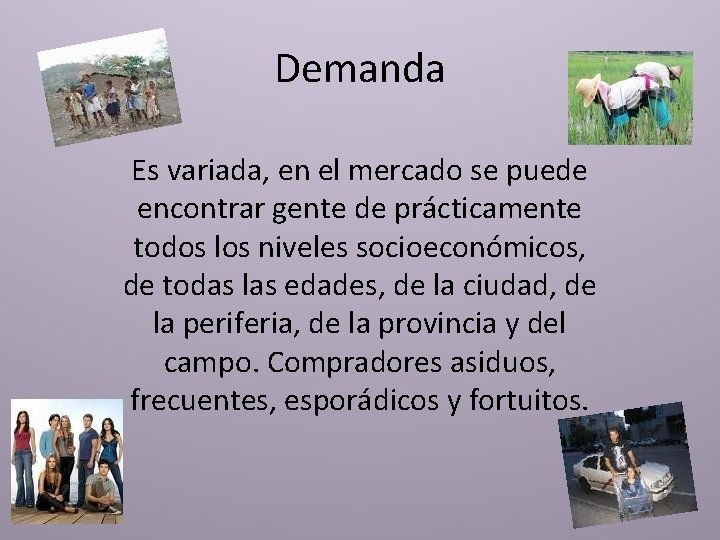 Demanda

Es variada, en el mercado se puede encontrar gente de prácticamente todos los niveles socioeconómicos, de todas las edades, de la ciudad, de la periferia, de la provincia y del campo. Compradores asiduos, frecuentes, esporádicos y fortuitos.